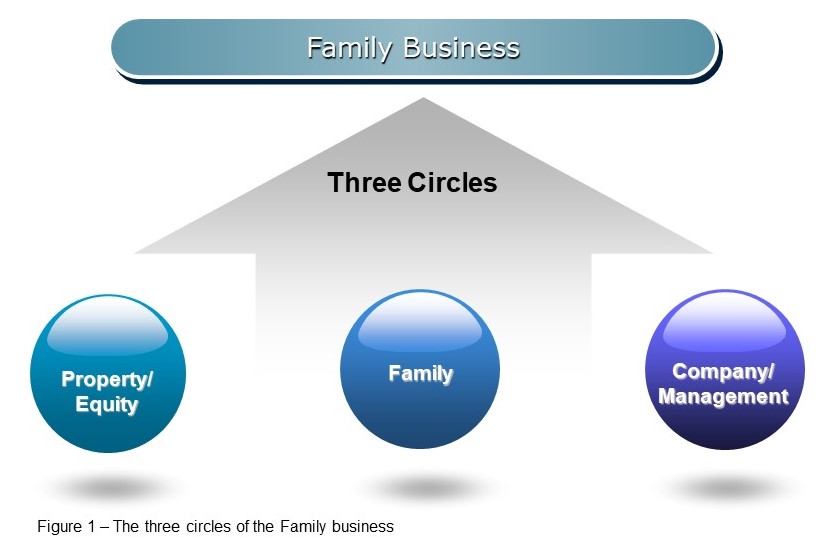 Family Business

Three Circles

Property/ Equity

Family

Company/ Management

Figure 1 – The three circles of the Family business